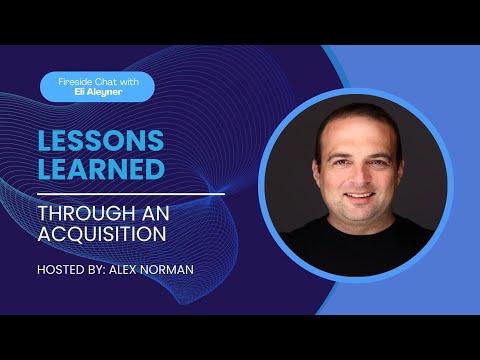 Fireside Chat with
Eli Aleyner

LESSONS LEARNED

THROUGH AN ACQUISITION

HOSTED BY: ALEX NORMAN